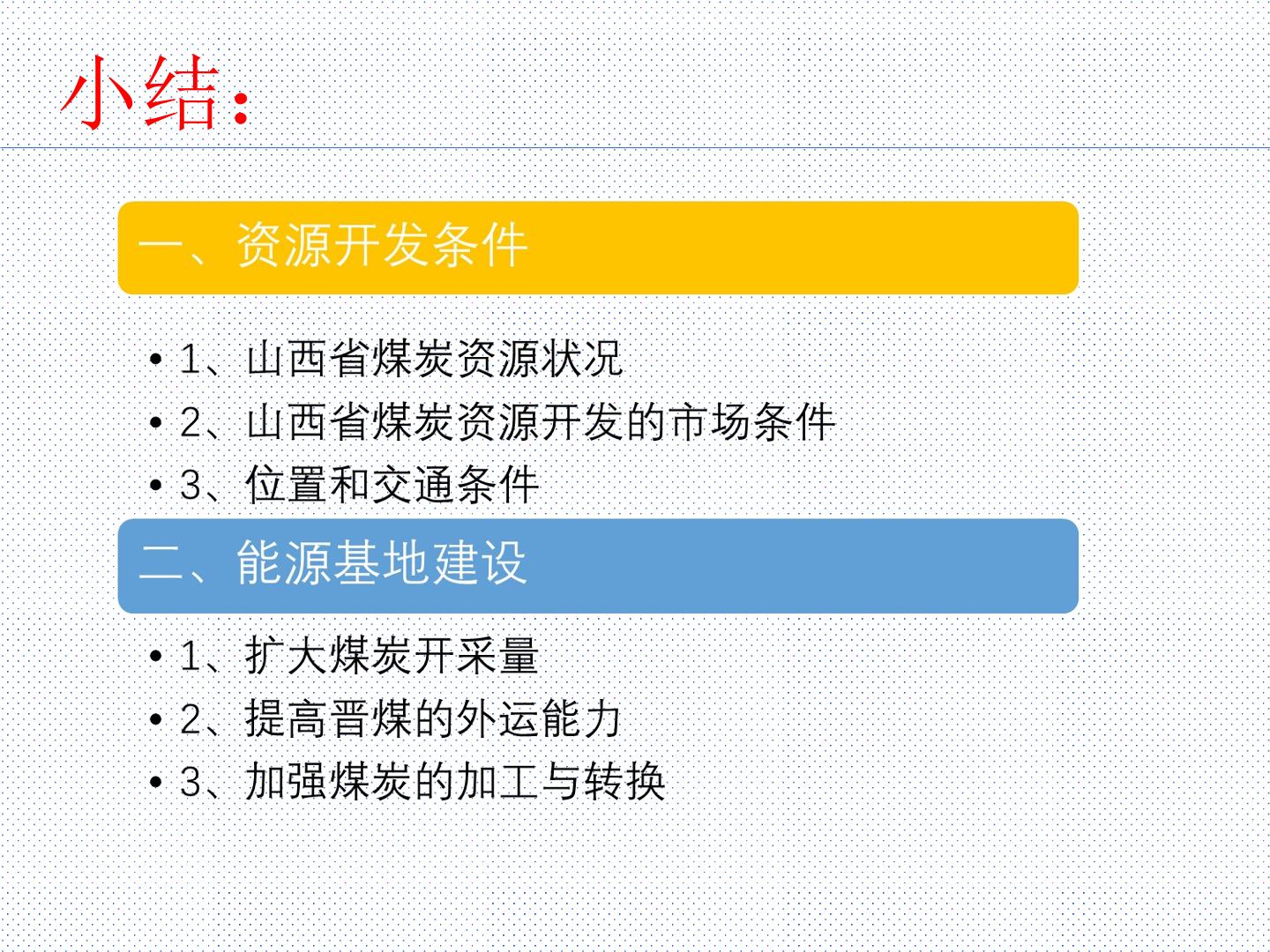 小结:

一、资源开发条件

• 1、山西省煤炭资源状况
• 2、山西省煤炭资源开发的市场条件
• 3、位置和交通条件

二、能源基地建设

• 1、扩大煤炭开采量
• 2、提高晋煤的外运能力
• 3、加强煤炭的加工与转换